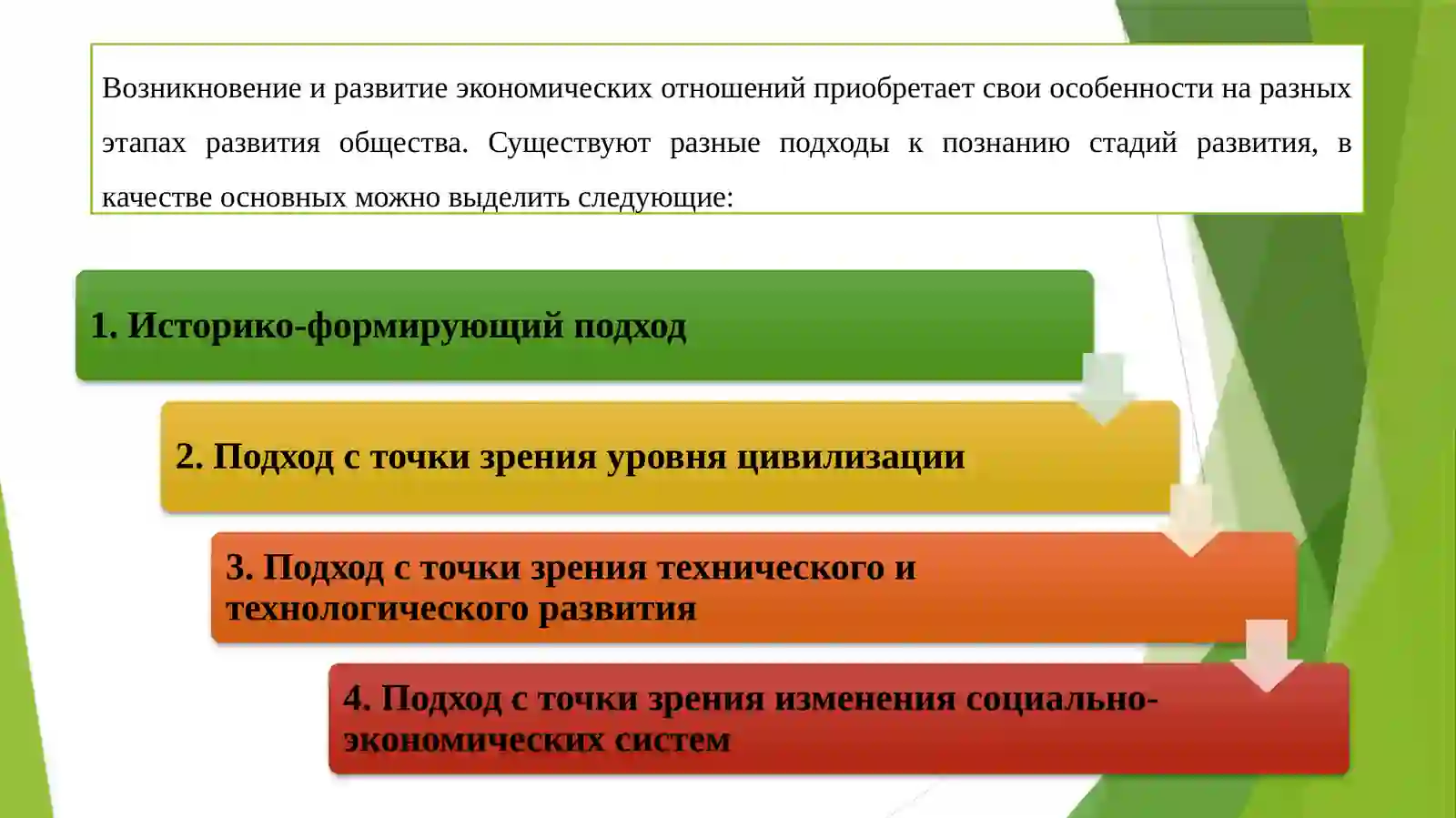 Возникновение и развитие экономических отношений приобретает свои особенности на разных этапах развития общества. Существуют разные подходы к познанию стадий развития, в качестве основных можно выделить следующие:

1. Историко-формирующий подход

2. Подход с точки зрения уровня цивилизации

3. Подход с точки зрения технического и технологического развития

4. Подход с точки зрения изменения социально-экономических систем